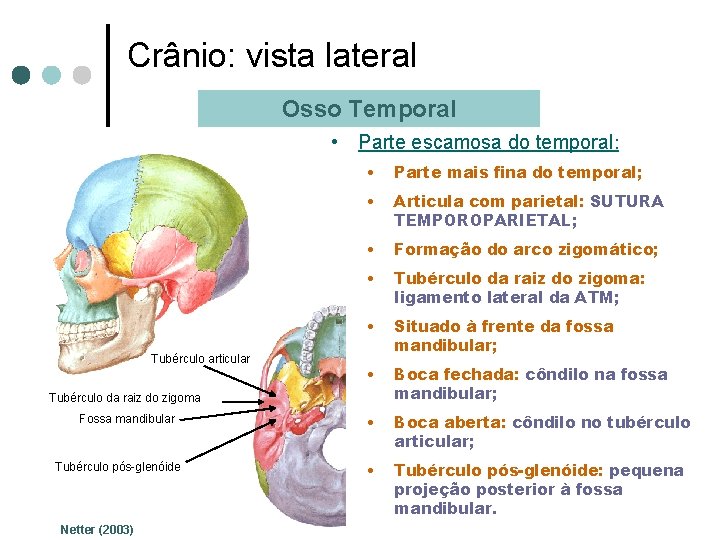 Crânio: vista lateral

Osso Temporal

• Parte escamosa do temporal:

• Parte mais fina do temporal;

• Articula com parietal: SUTURA TEMPOROPARIETAL;

• Formação do arco zigomático;

• Tubérculo da raiz do zigoma: ligamento lateral da ATM;

• Situado à frente da fossa mandibular;

• Boca fechada: côndilo na fossa mandibular;

• Boca aberta: côndilo no tubérculo articular;

• Tubérculo pós-glenóide: pequena projeção posterior à fossa mandibular.

Tubérculo articular

Tubérculo da raiz do zigoma

Fossa mandibular

Tubérculo pós-glenóide

Netter (2003)